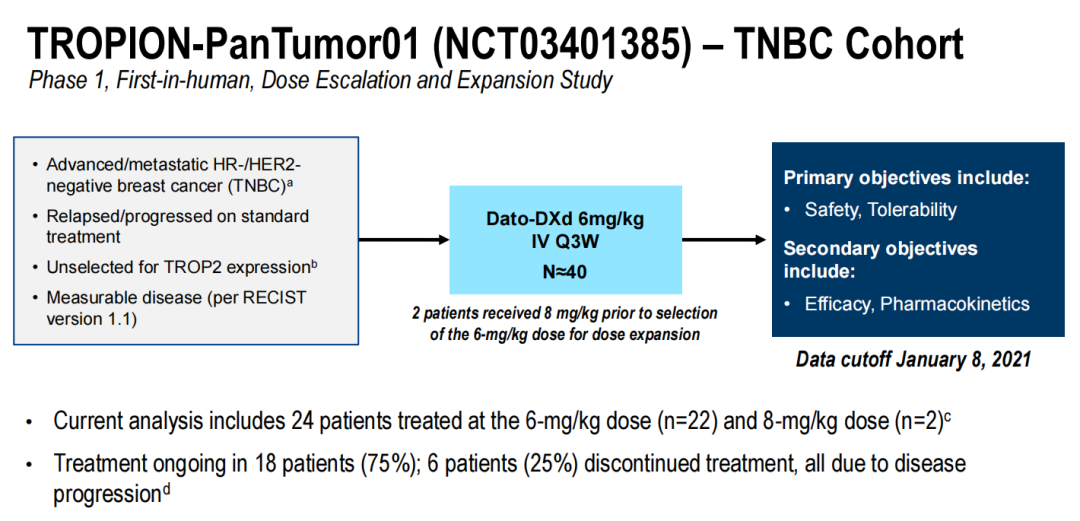 TROPION-PanTumor01 (NCT03401385) – TNBC Cohort
Phase 1, First-in-human, Dose Escalation and Expansion Study

• Advanced/metastatic HR-/HER2-negative breast cancer (TNBC)$^a$
• Relapsed/progressed on standard treatment
• Unselected for TROP2 expression$^b$
• Measurable disease (per RECIST version 1.1)

Dato-DXd 6mg/kg IV Q3W
N≈40

2 patients received 8 mg/kg prior to selection of the 6-mg/kg dose for dose expansion

Primary objectives include:
• Safety, Tolerability
Secondary objectives include:
• Efficacy, Pharmacokinetics

Data cutoff January 8, 2021

• Current analysis includes 24 patients treated at the 6-mg/kg dose (n=22) and 8-mg/kg dose (n=2)$^c$
• Treatment ongoing in 18 patients (75%); 6 patients (25%) discontinued treatment, all due to disease progression$^d$